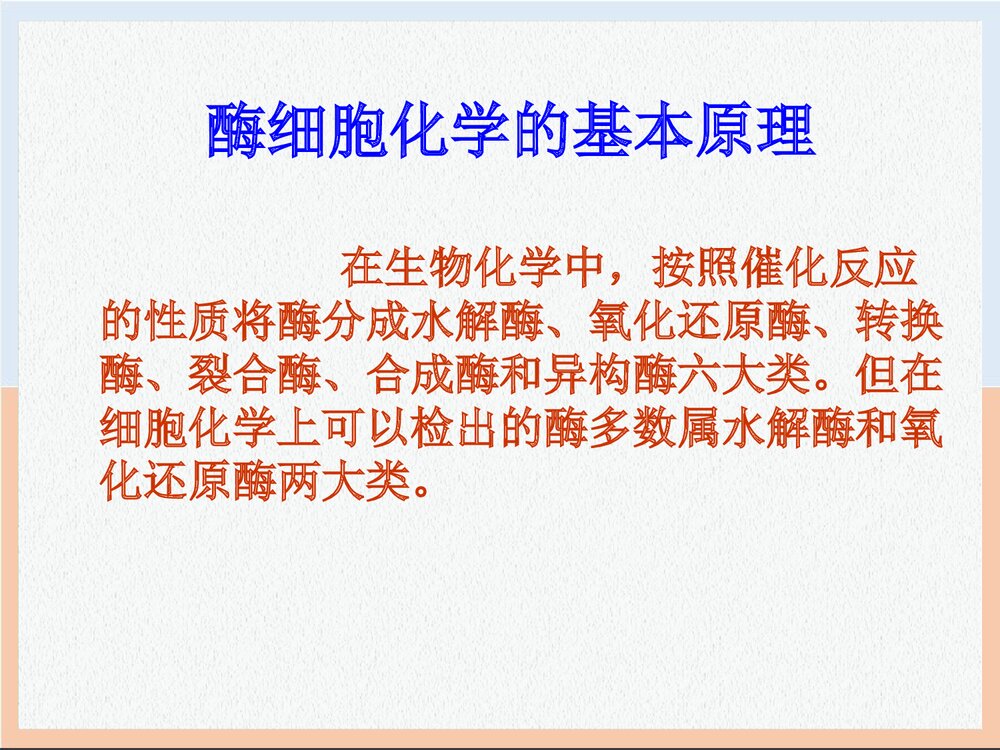 酶细胞化学的基本原理

在生物化学中，按照催化反应的性质将酶分成水解酶、氧化还原酶、转换酶、裂合酶、合成酶和异构酶六大类。但在细胞化学上可以检出的酶多数属水解酶和氧化还原酶两大类。